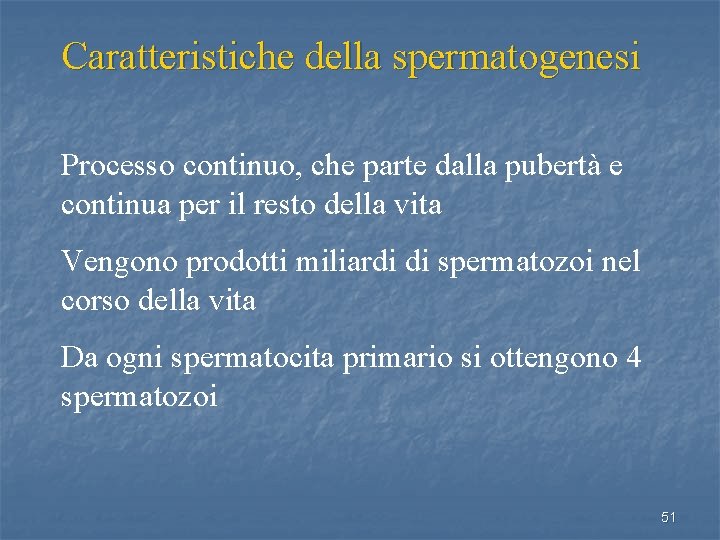 Caratteristiche della spermatogenesi

Processo continuo, che parte dalla pubertà e continua per il resto della vita

Vengono prodotti miliardi di spermatozoi nel corso della vita

Da ogni spermatocita primario si ottengono 4 spermatozoi

51